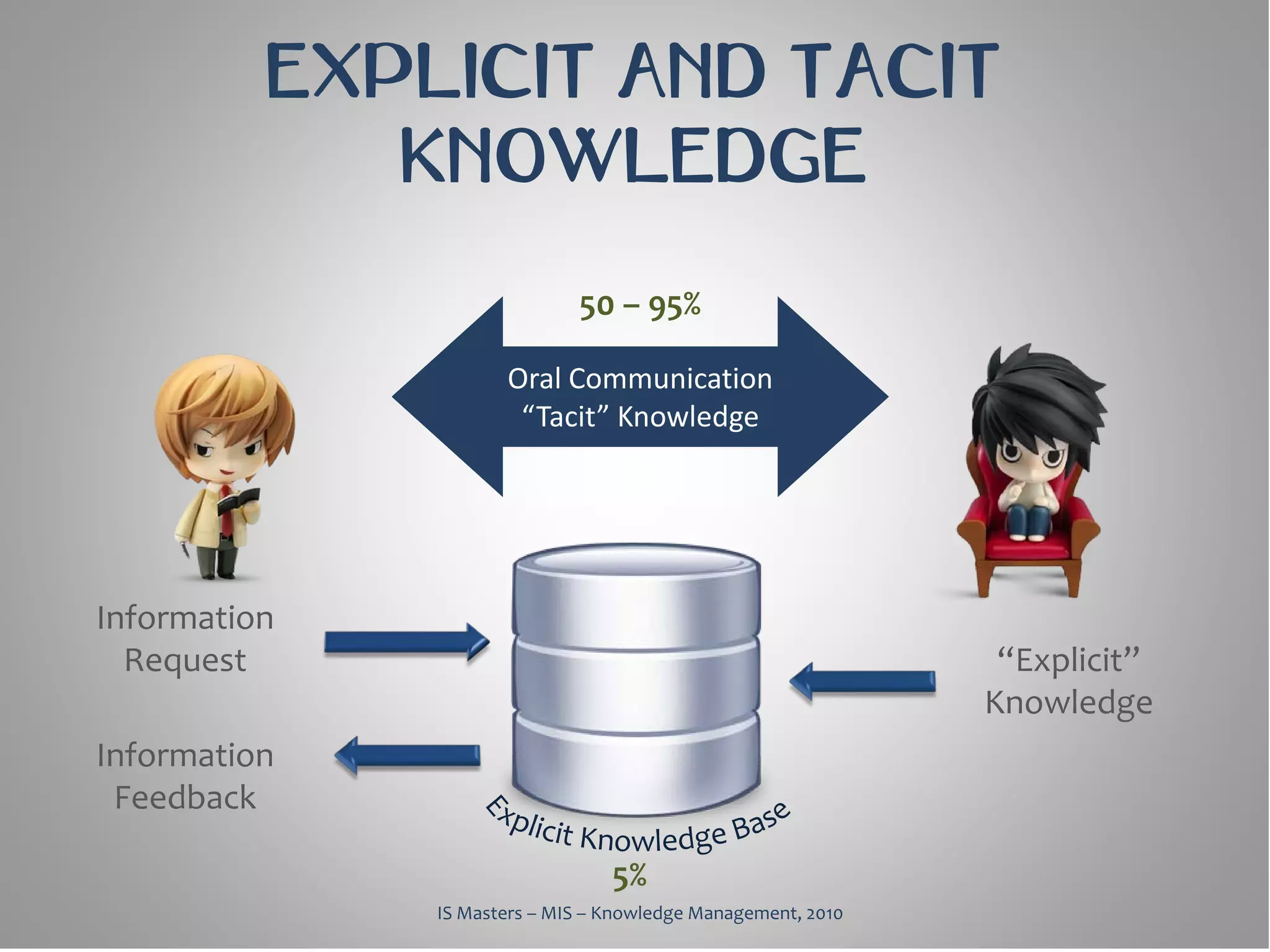 EXPLICIT AND TACIT KNOWLEDGE

50 – 95%

Oral Communication
“Tacit” Knowledge

Information Request

Information Feedback

“Explicit” Knowledge

Explicit Knowledge Base
5%

IS Masters – MIS – Knowledge Management, 2010